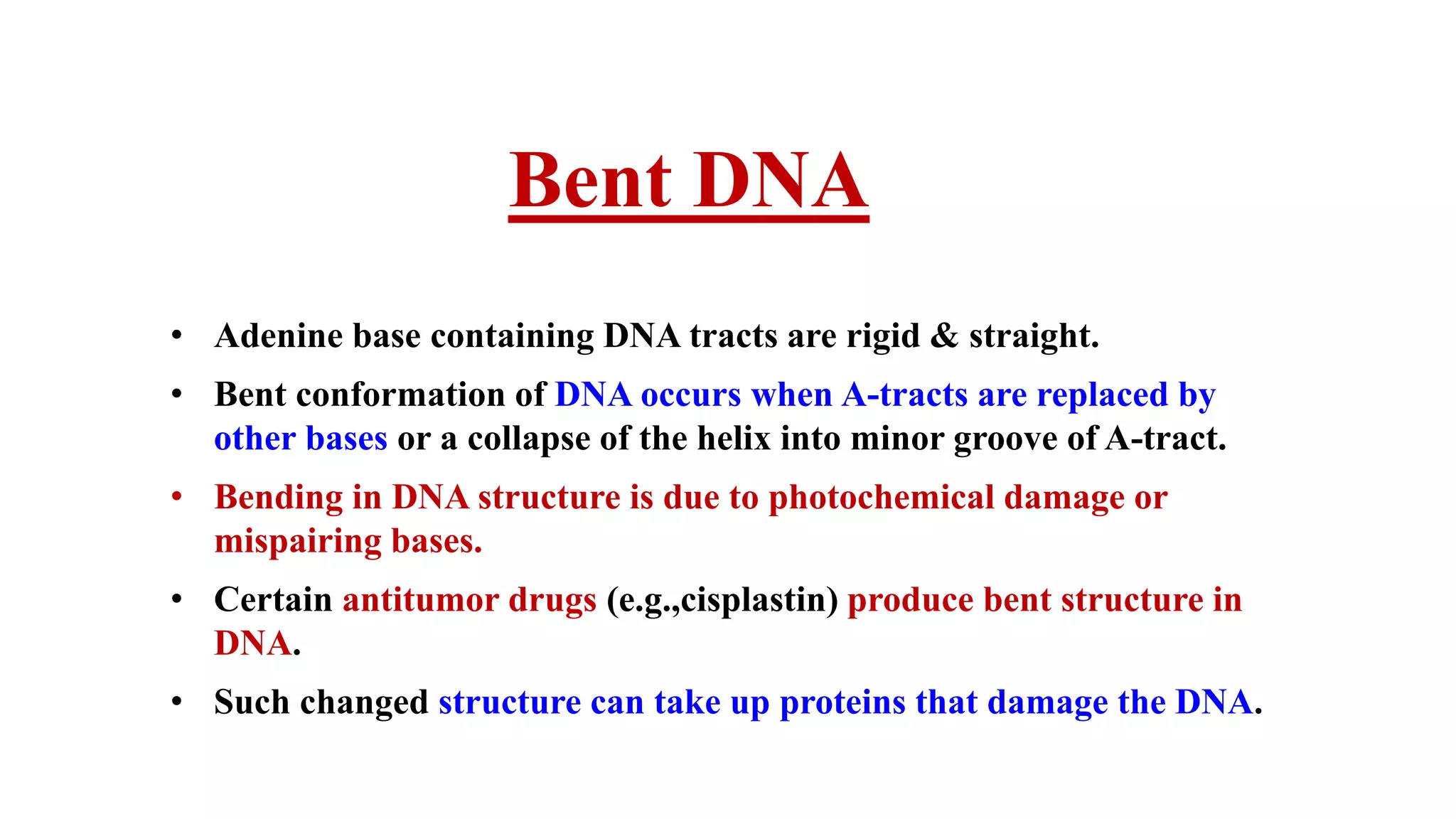 Bent DNA

• Adenine base containing DNA tracts are rigid & straight.

• Bent conformation of DNA occurs when A-tracts are replaced by other bases or a collapse of the helix into minor groove of A-tract.

• Bending in DNA structure is due to photochemical damage or mispairing bases.

• Certain antitumor drugs (e.g.,cisplastin) produce bent structure in DNA.

• Such changed structure can take up proteins that damage the DNA.